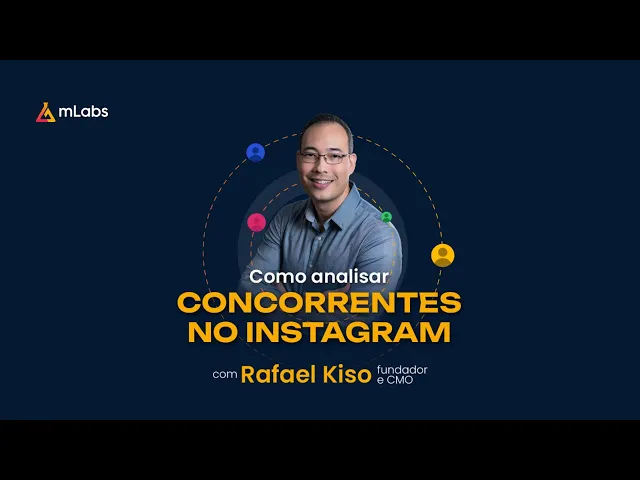 mLabs

Como analisar
CONCORRENTES
NO INSTAGRAM

com Rafael Kiso fundador e CMO